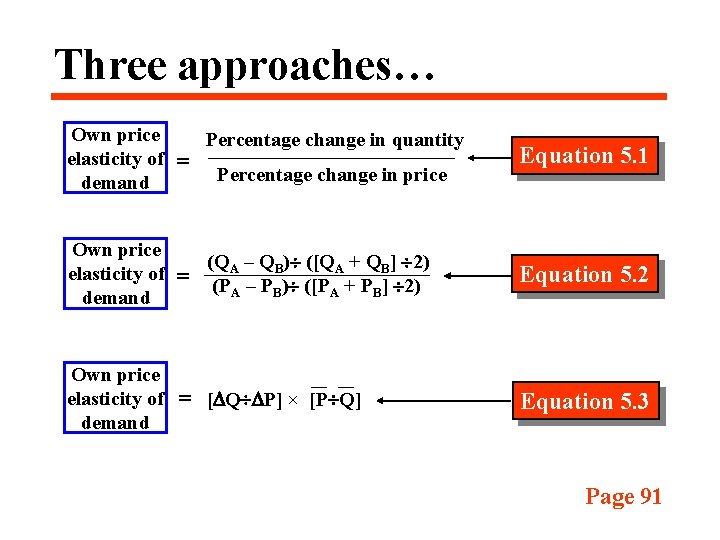 Three approaches…

Own price elasticity of demand $= \frac{\text{Percentage change in quantity}}{\text{Percentage change in price}}$

Equation 5.1

Own price elasticity of demand $= \frac{(Q_A - Q_B) \div ([Q_A + Q_B] \div 2)}{(P_A - P_B) \div ([P_A + P_B] \div 2)}$

Equation 5.2

Own price elasticity of demand $= [\Delta Q \div \Delta P] \times [\overline{P} \div \overline{Q}]$

Equation 5.3

Page 91